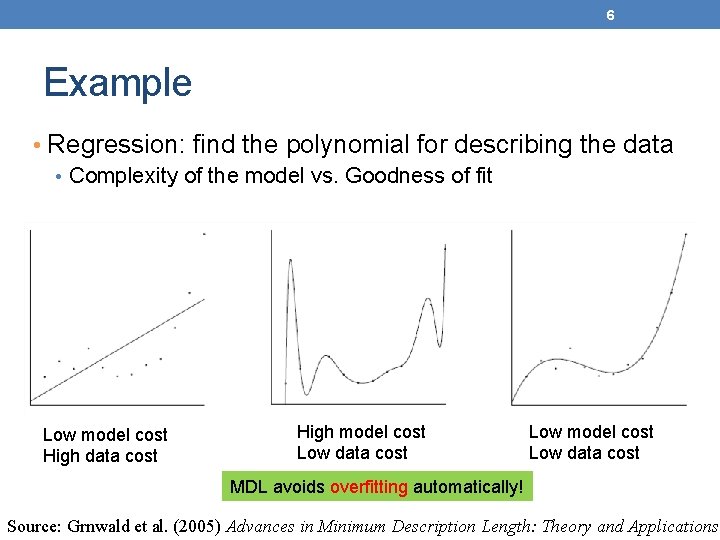 6

Example

• Regression: find the polynomial for describing the data
• Complexity of the model vs. Goodness of fit

Low model cost
High data cost

High model cost
Low data cost

Low model cost
Low data cost

MDL avoids overfitting automatically!

Source: Grnwald et al. (2005) Advances in Minimum Description Length: Theory and Applications